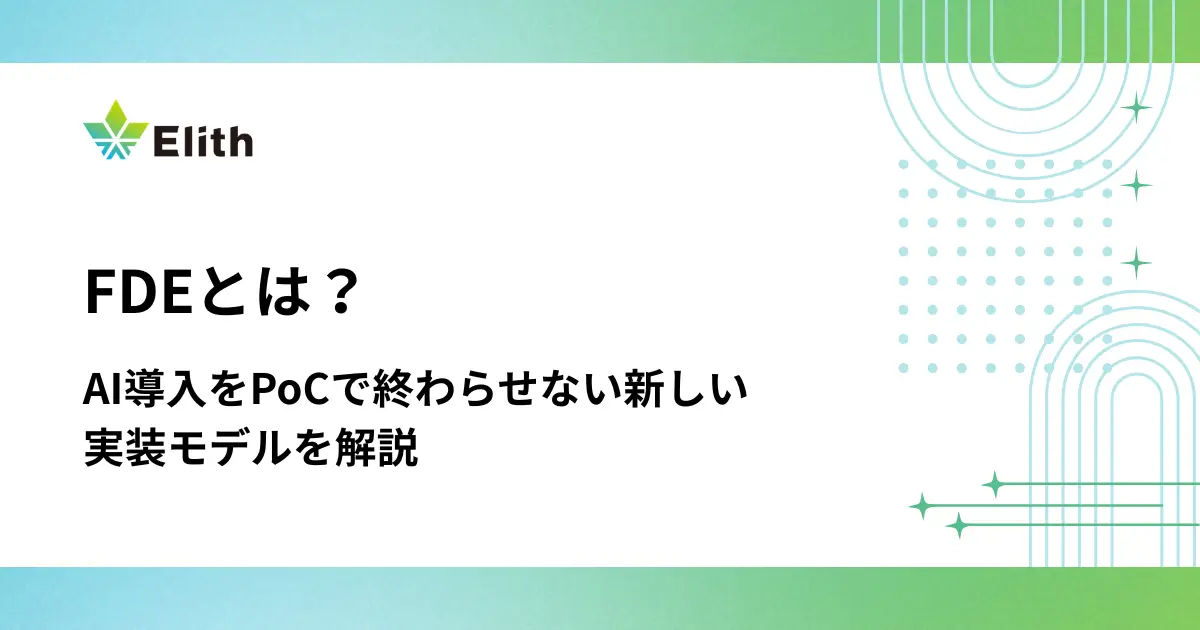 Elith

FDEとは？

AI導入をPoCで終わらせない新しい実装モデルを解説